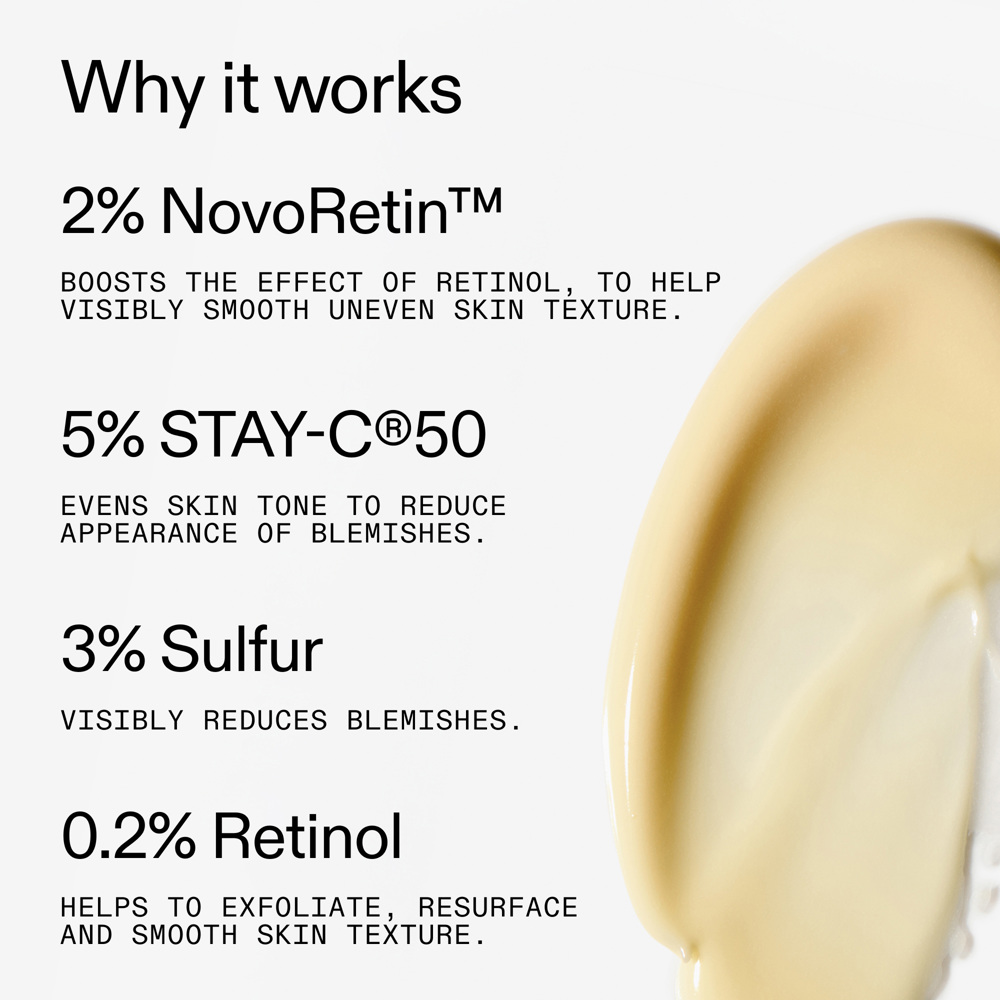 Why it works

2% NovoRetin™

BOOSTS THE EFFECT OF RETINOL, TO HELP VISIBLY SMOOTH UNEVEN SKIN TEXTURE.

5% STAY-C®50

EVENS SKIN TONE TO REDUCE APPEARANCE OF BLEMISHES.

3% Sulfur

VISIBLY REDUCES BLEMISHES.

0.2% Retinol

HELPS TO EXFOLIATE, RESURFACE AND SMOOTH SKIN TEXTURE.